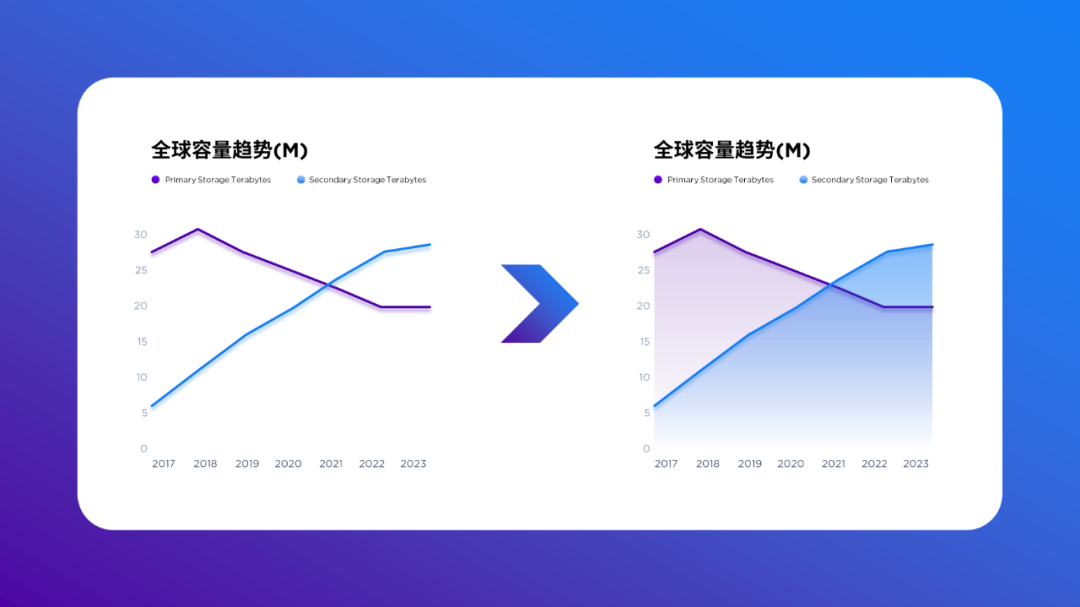 全球容量趋势(M)

Primary Storage Terabytes
Secondary Storage Terabytes

30
25
20
15
10
5
0

2017 2018 2019 2020 2021 2022 2023

全球容量趋势(M)

Primary Storage Terabytes
Secondary Storage Terabytes

30
25
20
15
10
5
0

2017 2018 2019 2020 2021 2022 2023